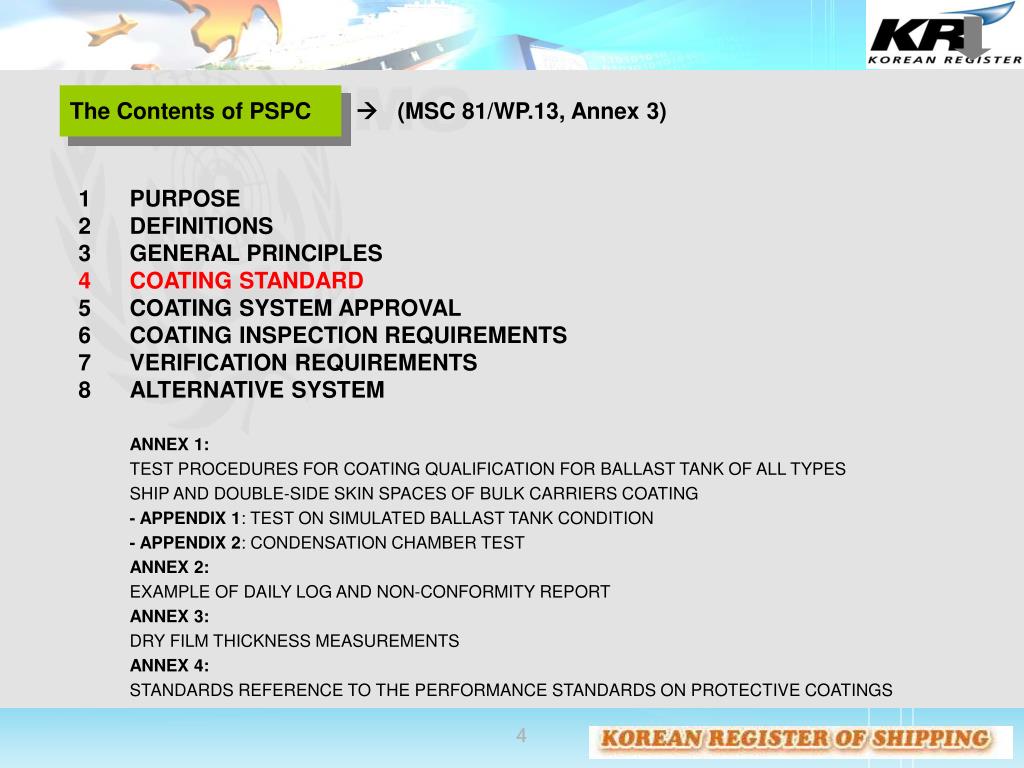 KR
KOREAN REGISTER

The Contents of PSPC

→ (MSC 81/WP.13, Annex 3)

1 PURPOSE
2 DEFINITIONS
3 GENERAL PRINCIPLES
4 COATING STANDARD
5 COATING SYSTEM APPROVAL
6 COATING INSPECTION REQUIREMENTS
7 VERIFICATION REQUIREMENTS
8 ALTERNATIVE SYSTEM

ANNEX 1:
TEST PROCEDURES FOR COATING QUALIFICATION FOR BALLAST TANK OF ALL TYPES SHIP AND DOUBLE-SIDE SKIN SPACES OF BULK CARRIERS COATING
- APPENDIX 1: TEST ON SIMULATED BALLAST TANK CONDITION
- APPENDIX 2: CONDENSATION CHAMBER TEST
ANNEX 2:
EXAMPLE OF DAILY LOG AND NON-CONFORMITY REPORT
ANNEX 3:
DRY FILM THICKNESS MEASUREMENTS
ANNEX 4:
STANDARDS REFERENCE TO THE PERFORMANCE STANDARDS ON PROTECTIVE COATINGS

4

KOREAN REGISTER OF SHIPPING